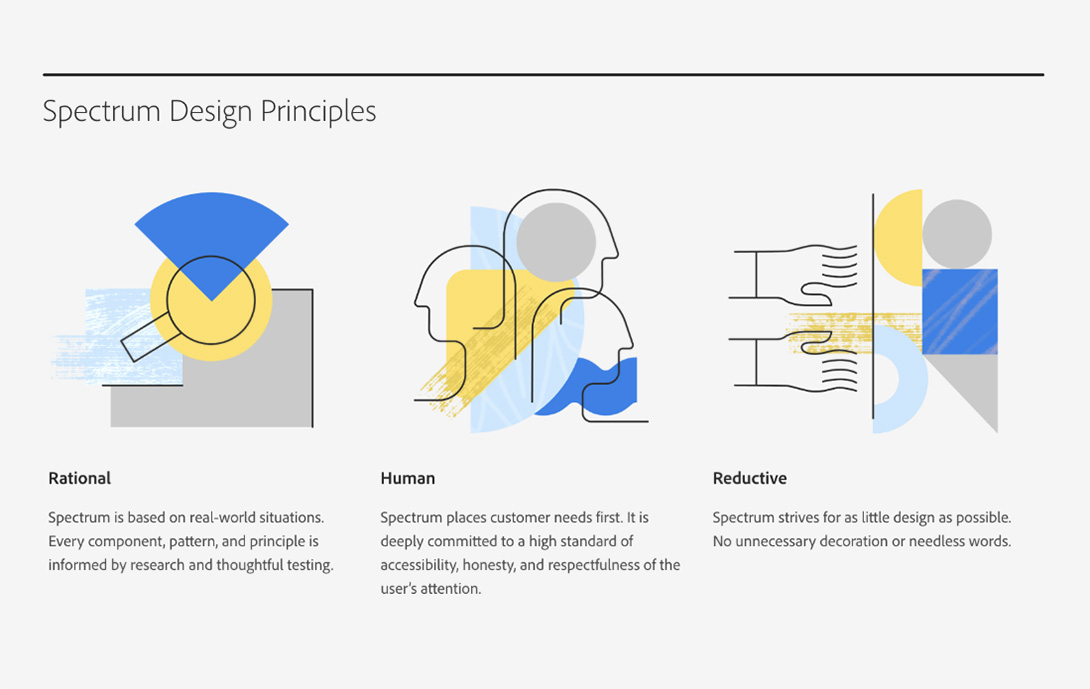 Spectrum Design Principles

Rational

Spectrum is based on real-world situations. Every component, pattern, and principle is informed by research and thoughtful testing.

Human

Spectrum places customer needs first. It is deeply committed to a high standard of accessibility, honesty, and respectfulness of the user's attention.

Reductive

Spectrum strives for as little design as possible. No unnecessary decoration or needless words.